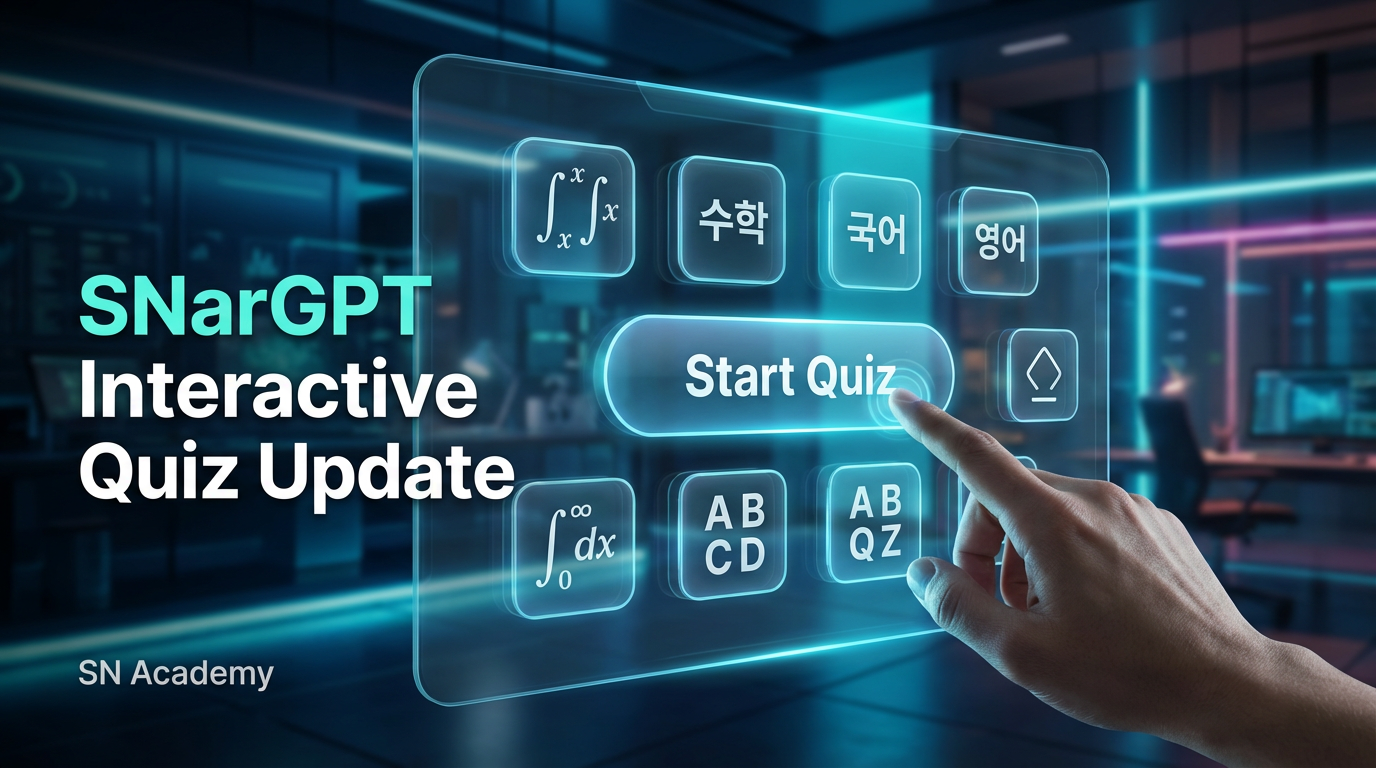 SNarGPT
Interactive
Quiz Update

SN Academy

$\int_x^x \int x$

수학

국어

영어

Start Quiz

$\int_0^\infty dx$

A B
C D

A B
Q Z